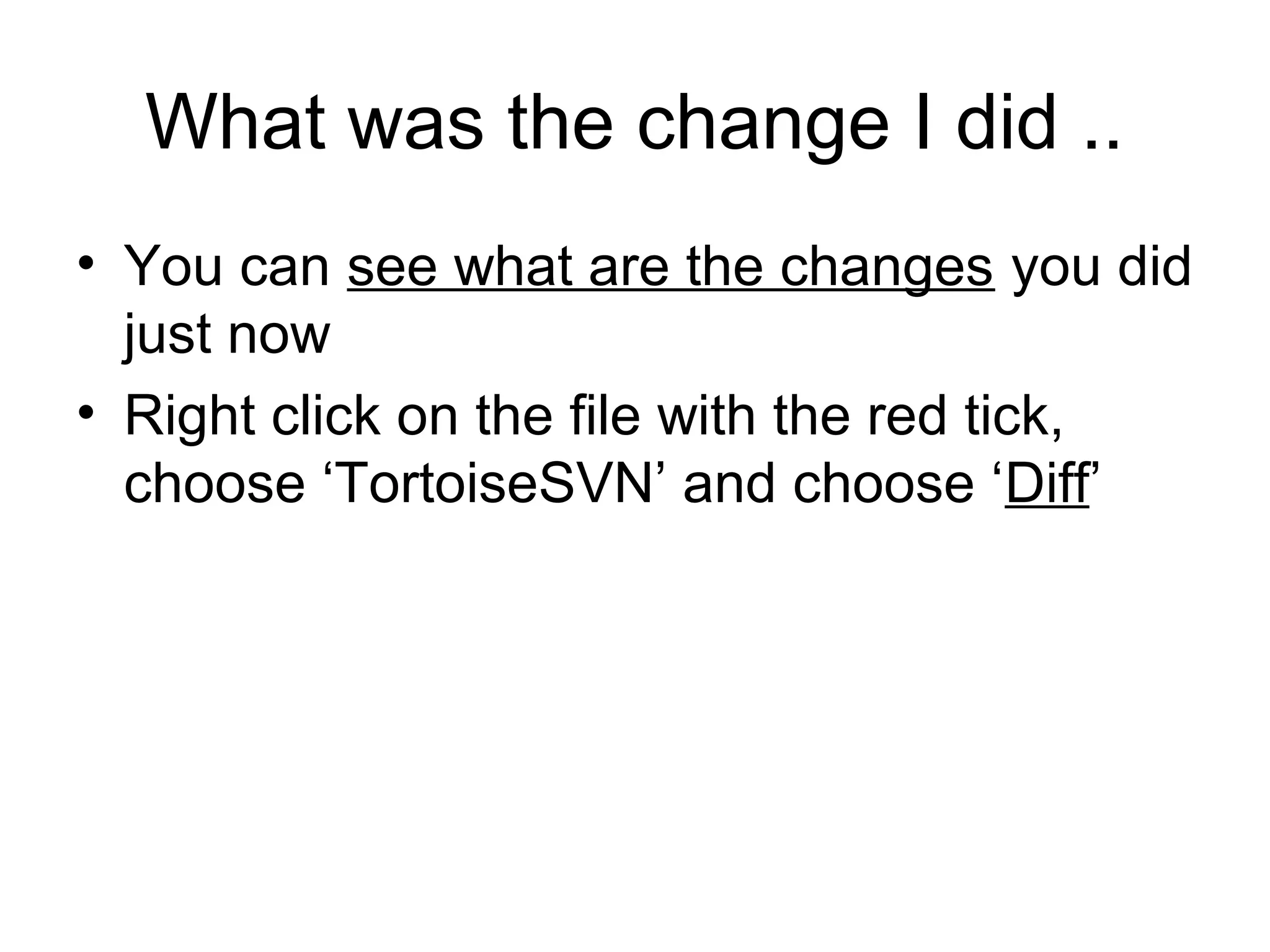 What was the change I did ..

• You can see what are the changes you did just now
• Right click on the file with the red tick, choose ‘TortoiseSVN’ and choose ‘Diff’